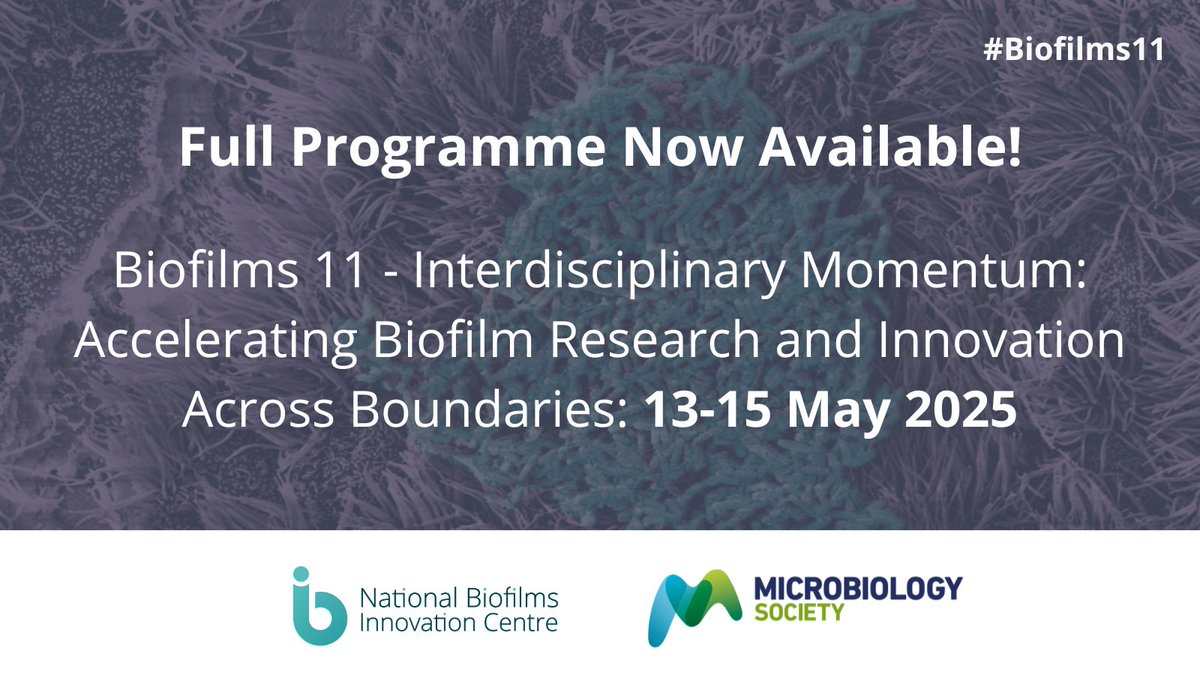 #Biofilms11

Full Programme Now Available!

Biofilms 11 - Interdisciplinary Momentum: Accelerating Biofilm Research and Innovation Across Boundaries: 13-15 May 2025

National Biofilms Innovation Centre

MICROBIOLOGY SOCIETY